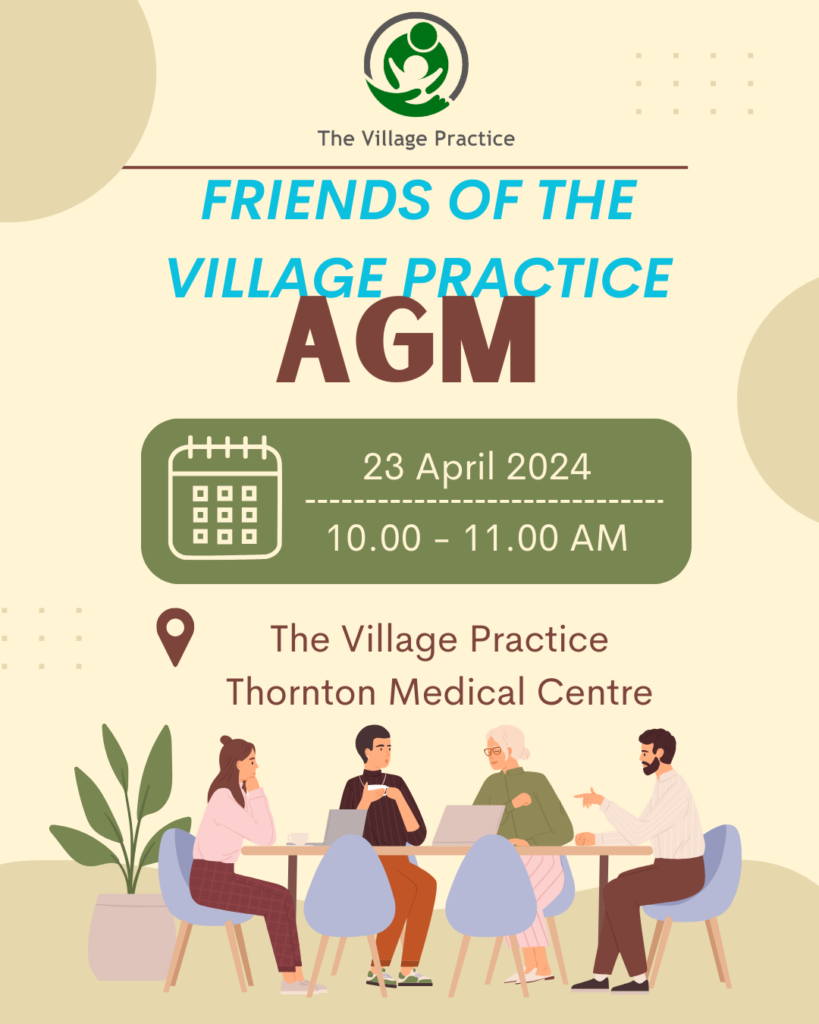 The Village Practice

FRIENDS OF THE VILLAGE PRACTICE

AGM

23 April 2024

10.00 - 11.00 AM

The Village Practice
Thornton Medical Centre